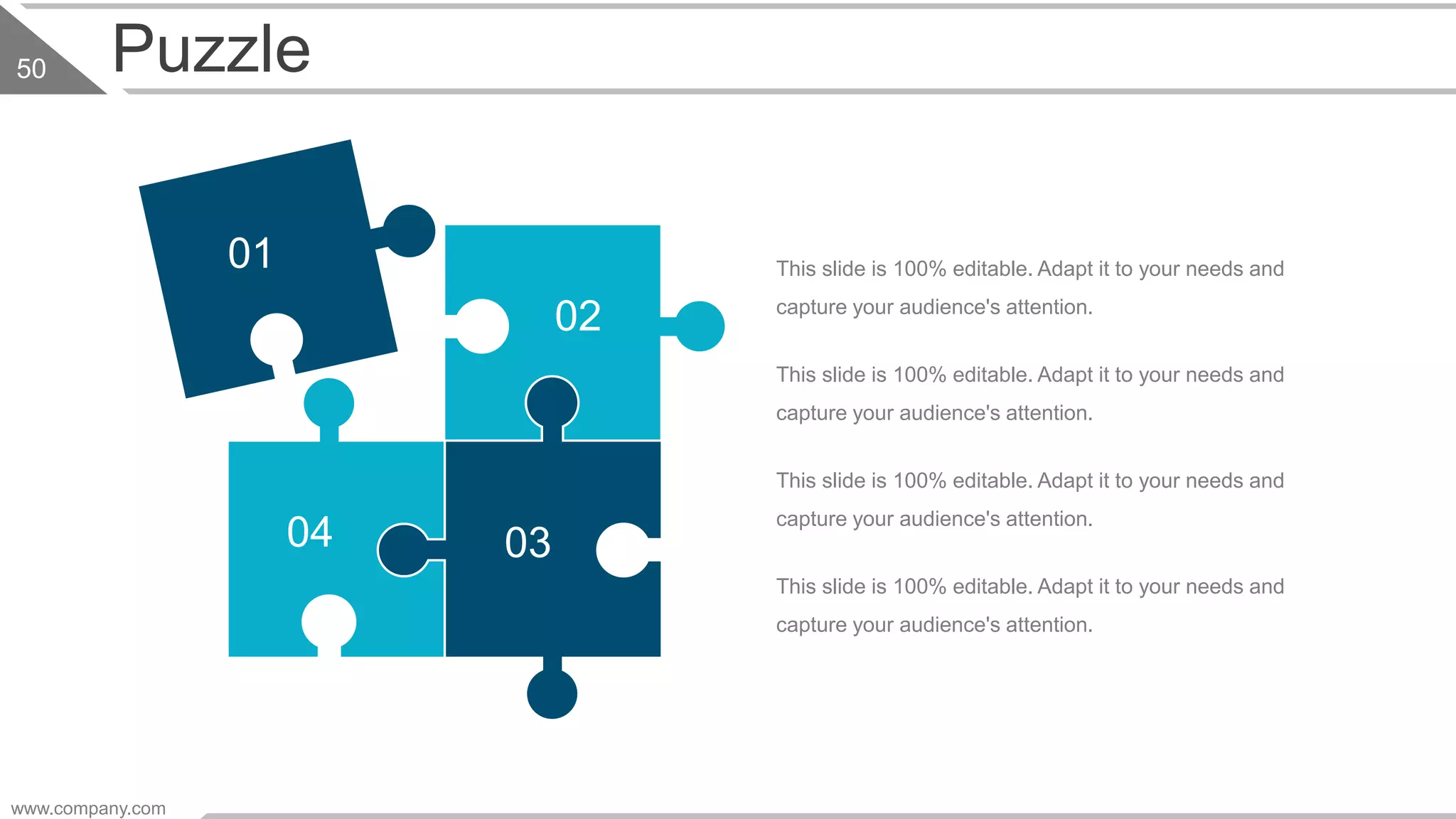 50

Puzzle

01

02

04

03

This slide is 100% editable. Adapt it to your needs and capture your audience's attention.

This slide is 100% editable. Adapt it to your needs and capture your audience's attention.

This slide is 100% editable. Adapt it to your needs and capture your audience's attention.

This slide is 100% editable. Adapt it to your needs and capture your audience's attention.

www.company.com